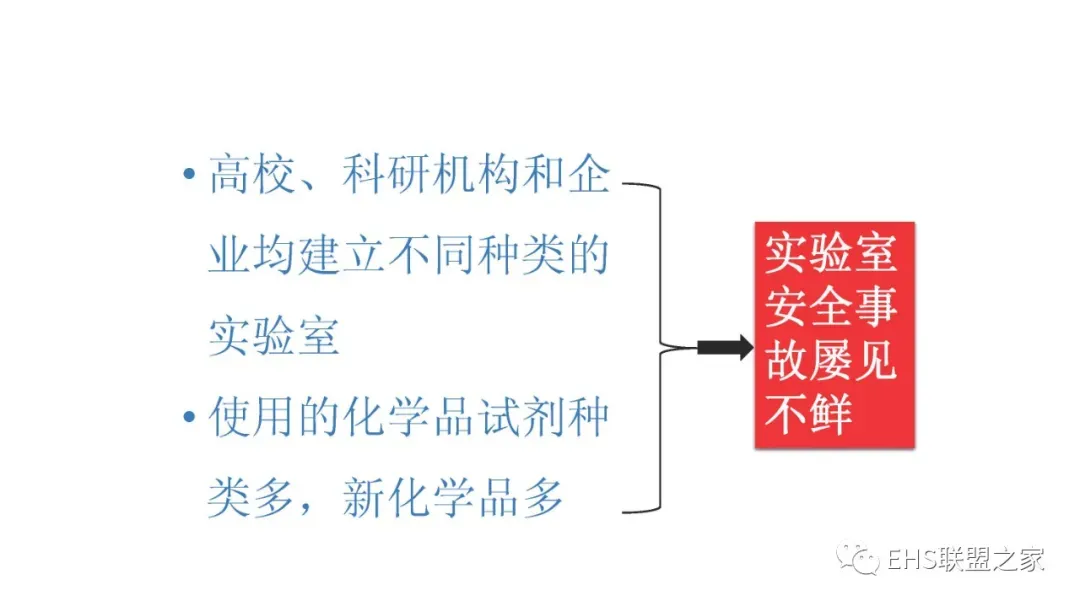 • 高校、科研机构和企业均建立不同种类的实验室

• 使用的化学品试剂种类多，新化学品多

实验室安全事故屡见不鲜

EHS联盟之家